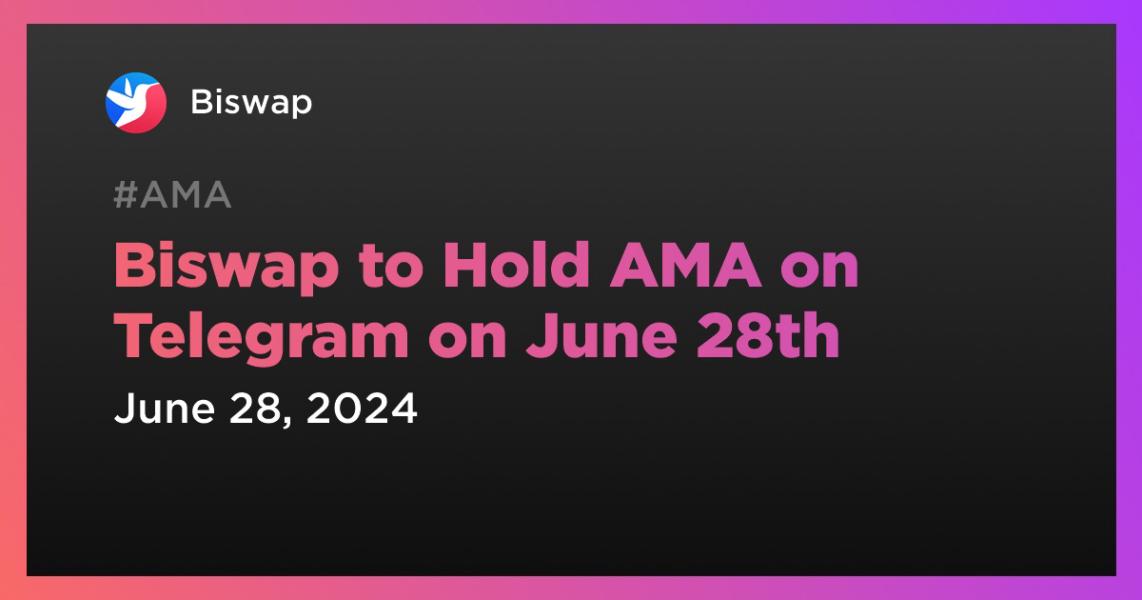 Biswap

#AMA

Biswap to Hold AMA on Telegram on June 28th

June 28, 2024